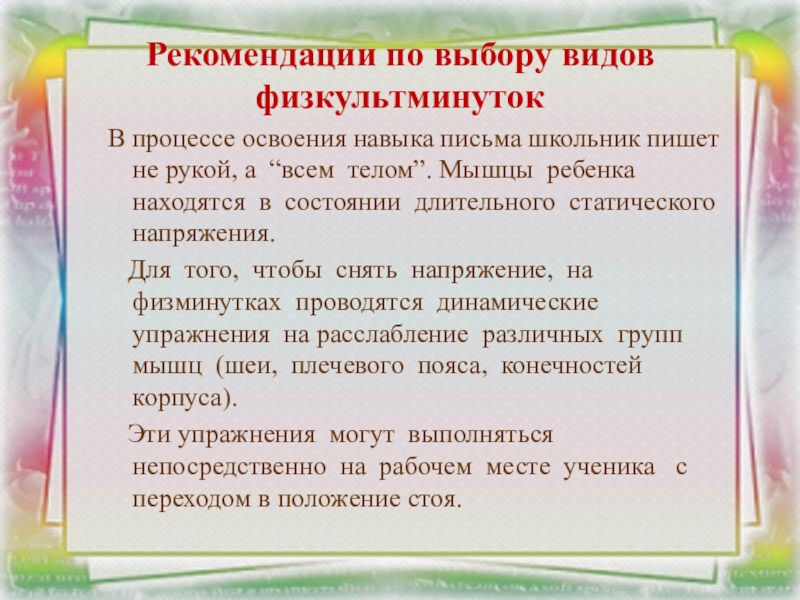 Рекомендации по выбору видов физкультминуток

В процессе освоения навыка письма школьник пишет не рукой, а “всем телом”. Мышцы ребенка находятся в состоянии длительного статического напряжения.

Для того, чтобы снять напряжение, на физминутках проводятся динамические упражнения на расслабление различных групп мышц (шеи, плечевого пояса, конечностей корпуса).

Эти упражнения могут выполняться непосредственно на рабочем месте ученика с переходом в положение стоя.